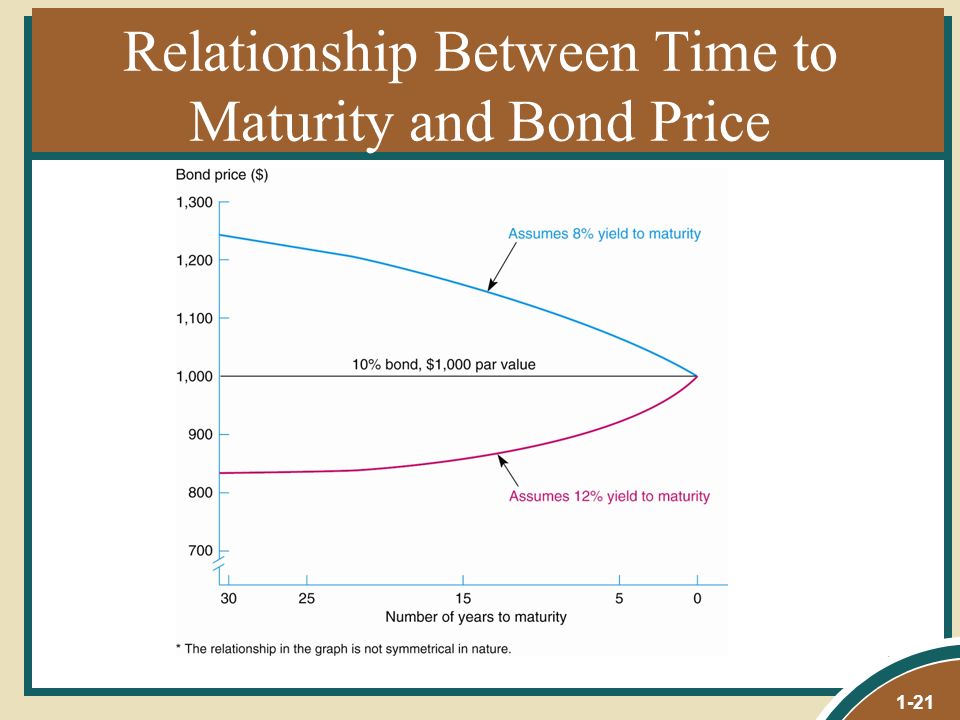 Relationship Between Time to Maturity and Bond Price

Bond price ($)

1,300
1,200
1,100
1,000
900
800
700

Assumes 8% yield to maturity

10% bond, $1,000 par value

Assumes 12% yield to maturity

30 25 15 5 0

Number of years to maturity

* The relationship in the graph is not symmetrical in nature.

1-21